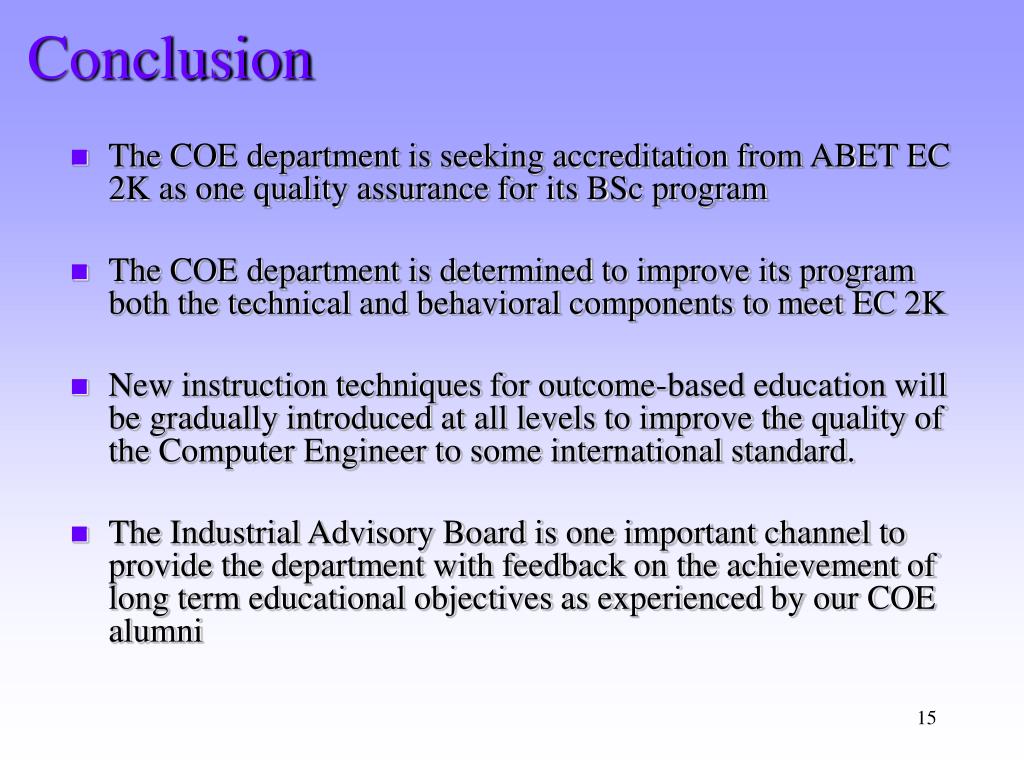 Conclusion

- The COE department is seeking accreditation from ABET EC 2K as one quality assurance for its BSc program

- The COE department is determined to improve its program both the technical and behavioral components to meet EC 2K

- New instruction techniques for outcome-based education will be gradually introduced at all levels to improve the quality of the Computer Engineer to some international standard.

- The Industrial Advisory Board is one important channel to provide the department with feedback on the achievement of long term educational objectives as experienced by our COE alumni

15